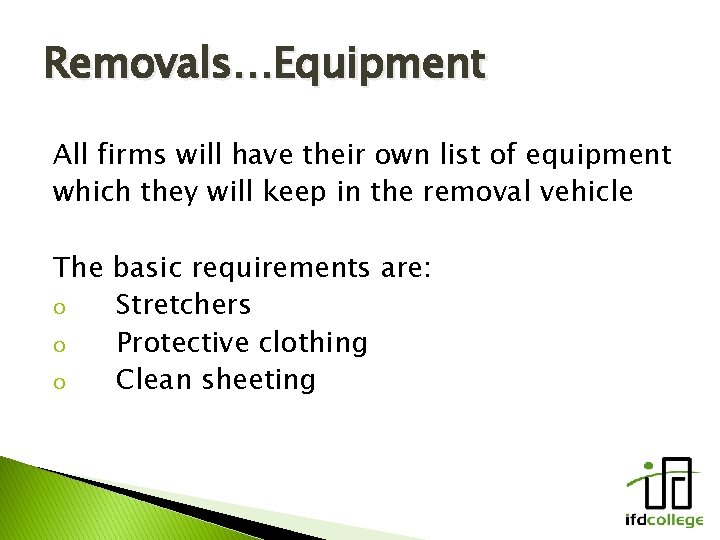 Removals…Equipment

All firms will have their own list of equipment which they will keep in the removal vehicle

The basic requirements are:
o Stretchers
o Protective clothing
o Clean sheeting

ifdcollege